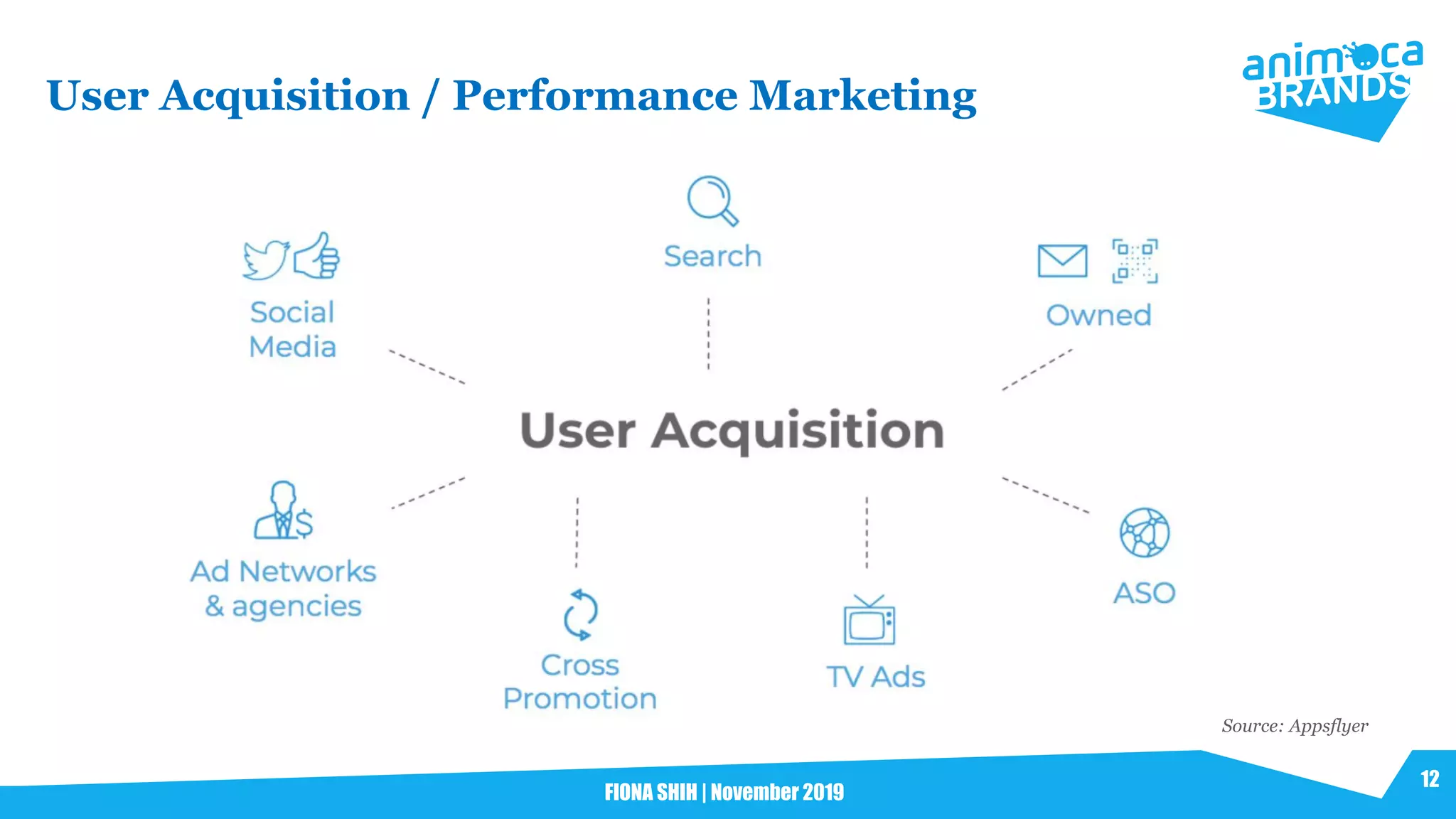 User Acquisition / Performance Marketing

animoca BRANDS

Search

Social Media

Owned

User Acquisition

Ad Networks & agencies

ASO

Cross Promotion

TV Ads

Source: Appsflyer

FIONA SHIH | November 2019

12